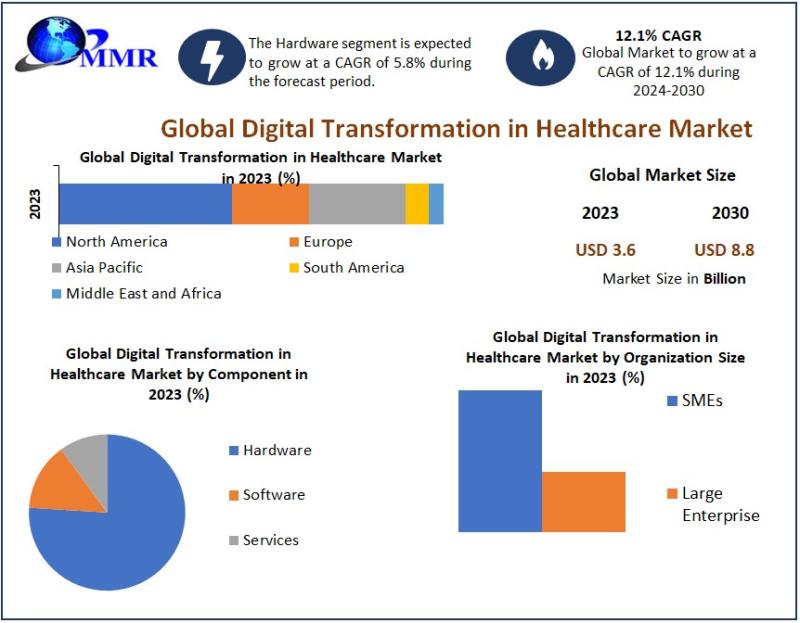 MMR

The Hardware segment is expected to grow at a CAGR of 5.8% during the forecast period.

12.1% CAGR
Global Market to grow at a CAGR of 12.1% during 2024-2030

Global Digital Transformation in Healthcare Market

Global Digital Transformation in Healthcare Market in 2023 (%)

2023

North America
Europe
Asia Pacific
South America
Middle East and Africa

Global Market Size

2023
2030

USD 3.6
USD 8.8

Market Size in Billion

Global Digital Transformation in Healthcare Market by Component in 2023 (%)

Hardware
Software
Services

Global Digital Transformation in Healthcare Market by Organization Size in 2023 (%)

SMEs
Large Enterprise